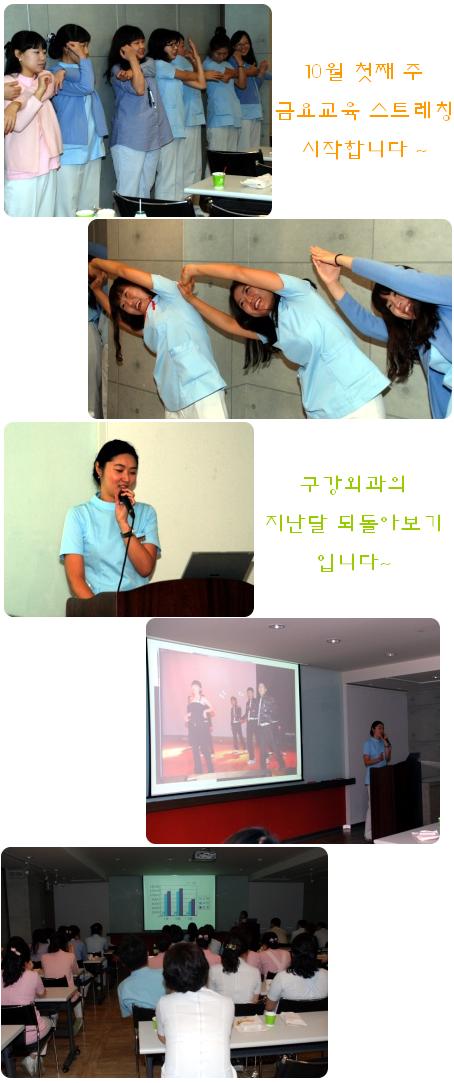 10월 첫째 주
금요교육 스트레칭
시작합니다 ~

구강외과의
지난달 되돌아보기
입니다~